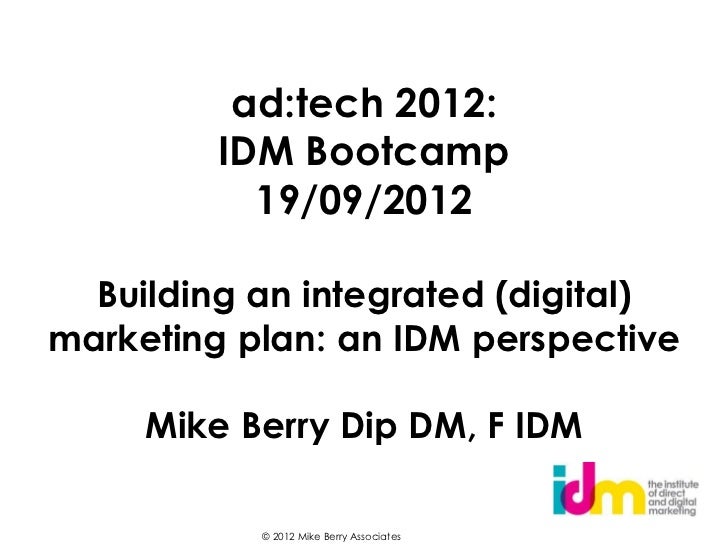 ad:tech 2012:
IDM Bootcamp
19/09/2012

Building an integrated (digital) marketing plan: an IDM perspective

Mike Berry Dip DM, F IDM

idm the institute of direct and digital marketing

© 2012 Mike Berry Associates